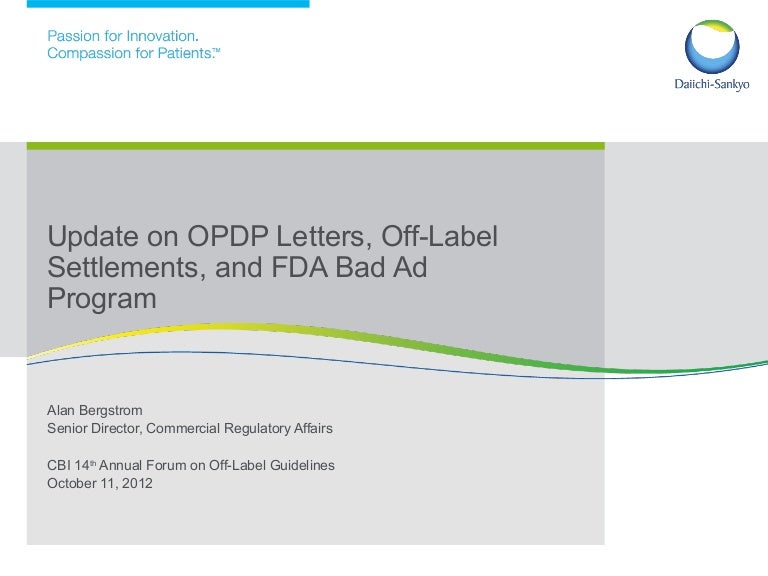 Passion for Innovation.
Compassion for Patients.™

Daiichi-Sankyo

Update on OPDP Letters, Off-Label Settlements, and FDA Bad Ad Program

Alan Bergstrom
Senior Director, Commercial Regulatory Affairs

CBI 14th Annual Forum on Off-Label Guidelines
October 11, 2012